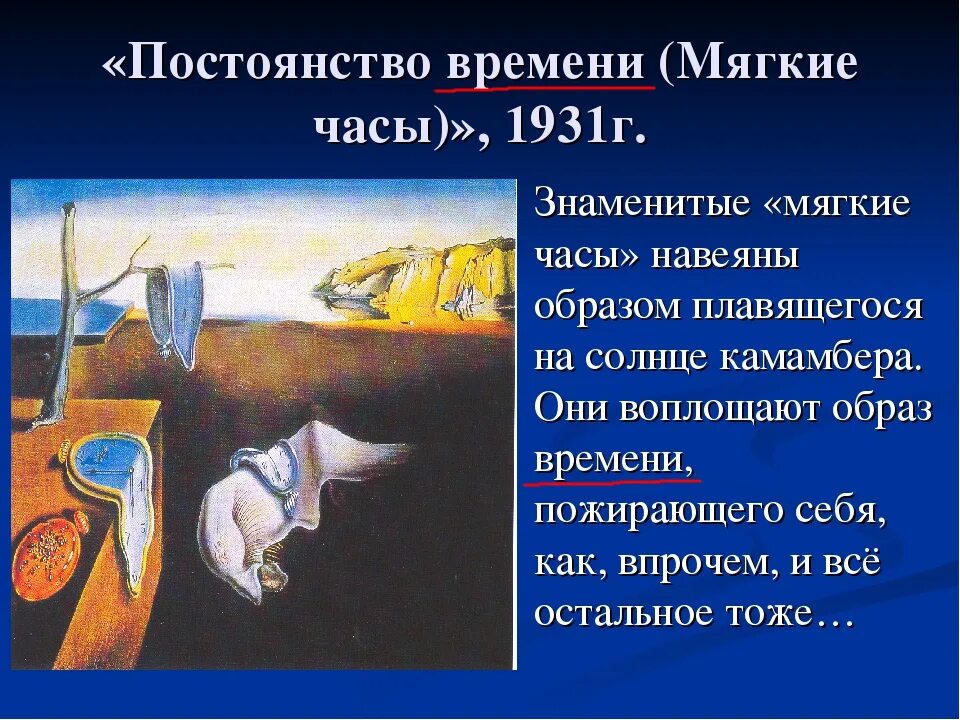 «Постоянство времени (Мягкие часы)», 1931г.

Знаменитые «мягкие часы» навеяны образом плавящегося на солнце камамбера. Они воплощают образ времени, пожирающего себя, как, впрочем, и всё остальное тоже…